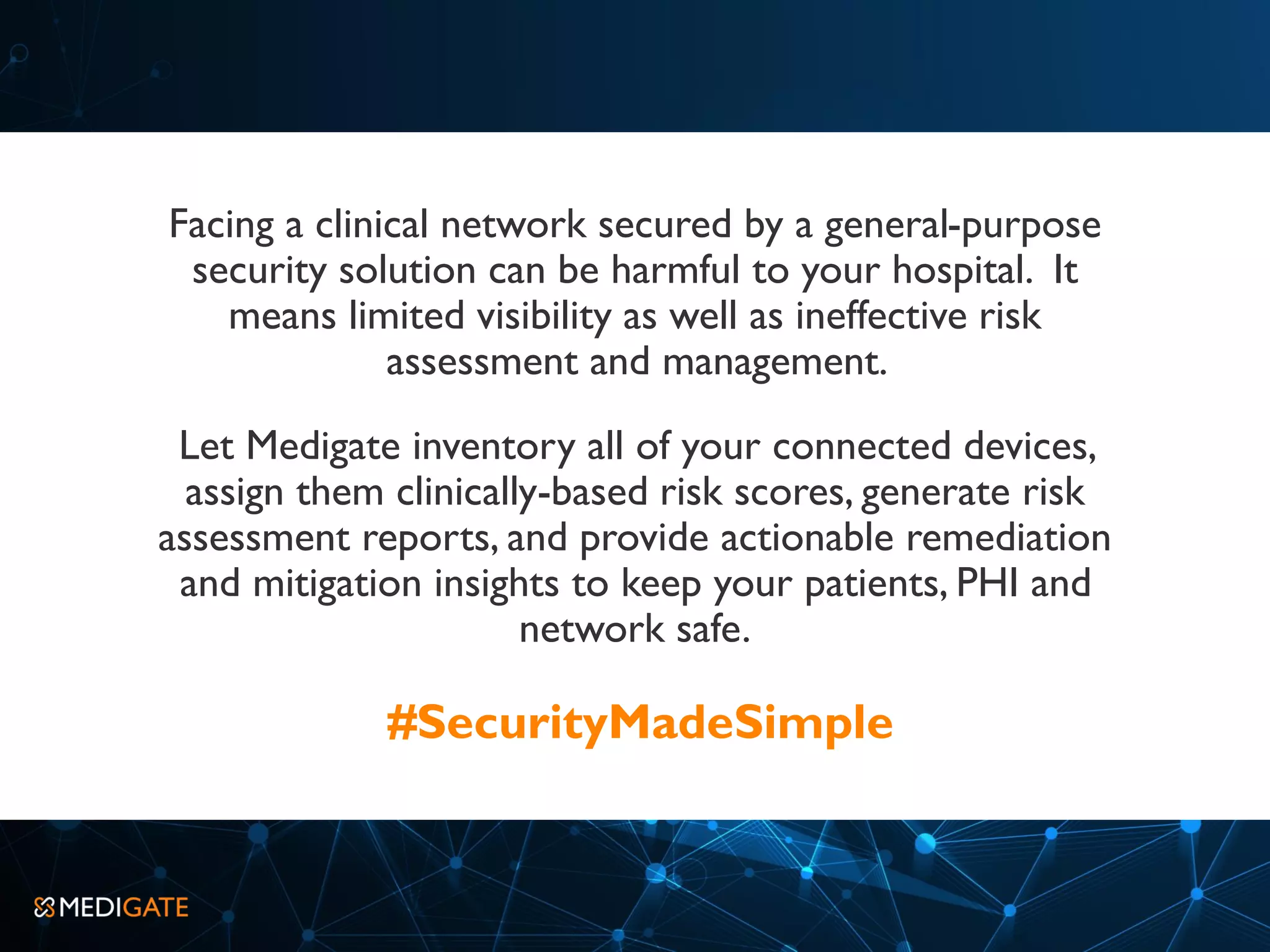 Facing a clinical network secured by a general-purpose security solution can be harmful to your hospital. It means limited visibility as well as ineffective risk assessment and management.

Let Medigate inventory all of your connected devices, assign them clinically-based risk scores, generate risk assessment reports, and provide actionable remediation and mitigation insights to keep your patients, PHI and network safe.

#SecurityMadeSimple

MEDIGATE